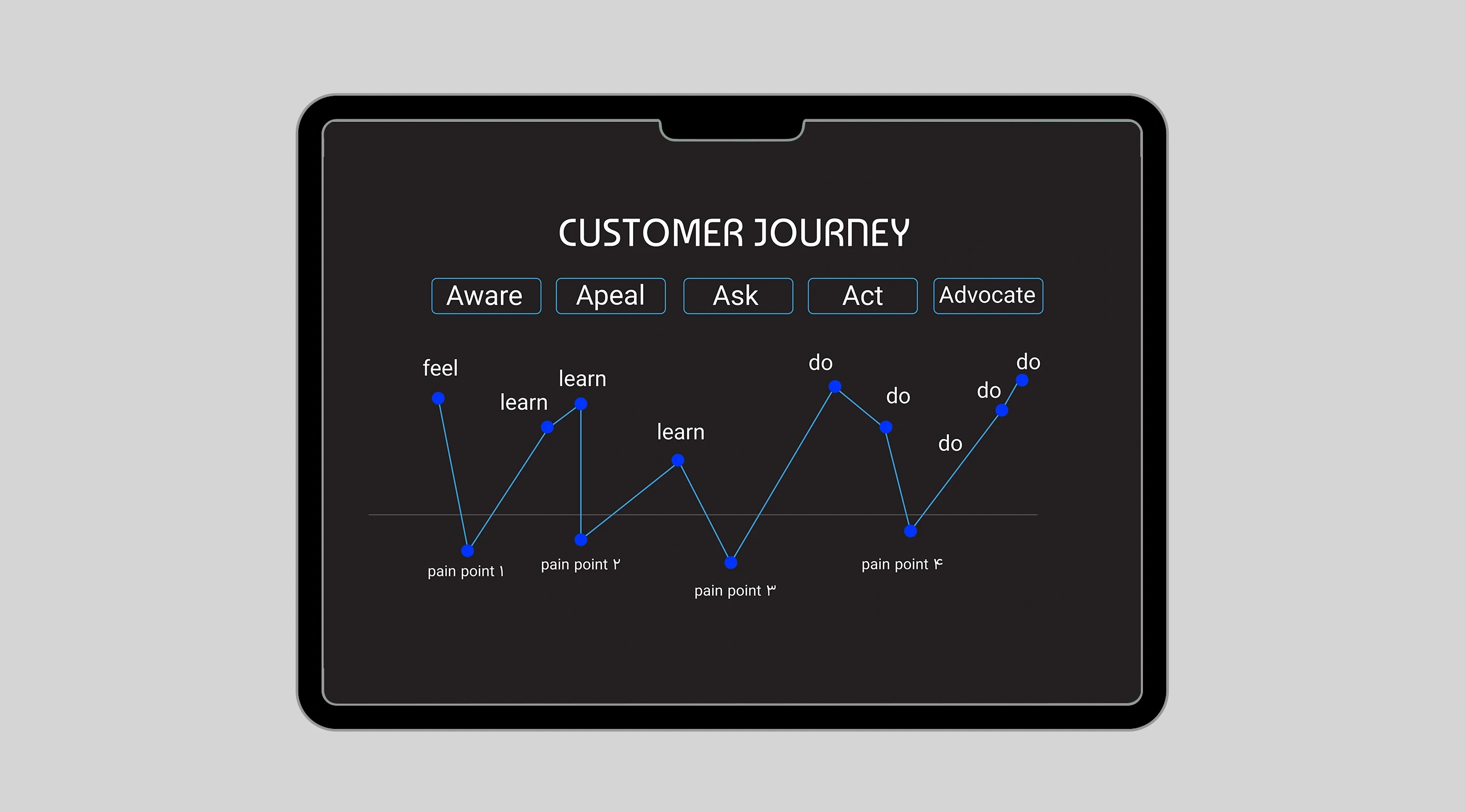 CUSTOMER JOURNEY

Aware Apeal Ask Act Advocate

feel

learn

learn

learn

do

do

do

do

do

pain point ۱

pain point ۲

pain point ۳

pain point ۴